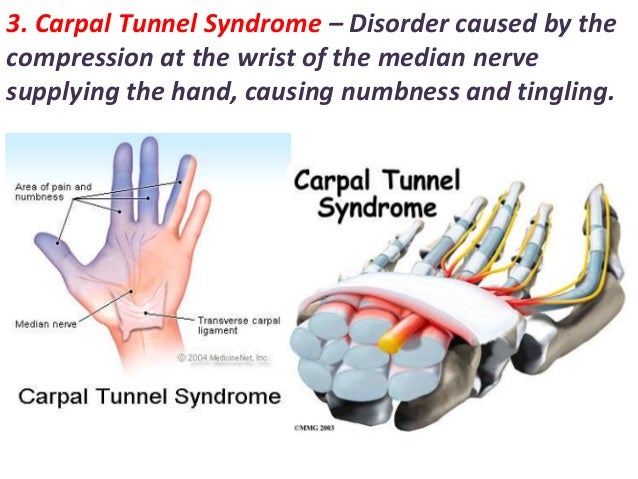 3. Carpal Tunnel Syndrome – Disorder caused by the compression at the wrist of the median nerve supplying the hand, causing numbness and tingling.

Area of pain and numbness

Median nerve

Transverse carpal ligament

© 2004 MedicineNet, Inc.

Carpal Tunnel Syndrome

Carpal Tunnel Syndrome

©MMG 2003